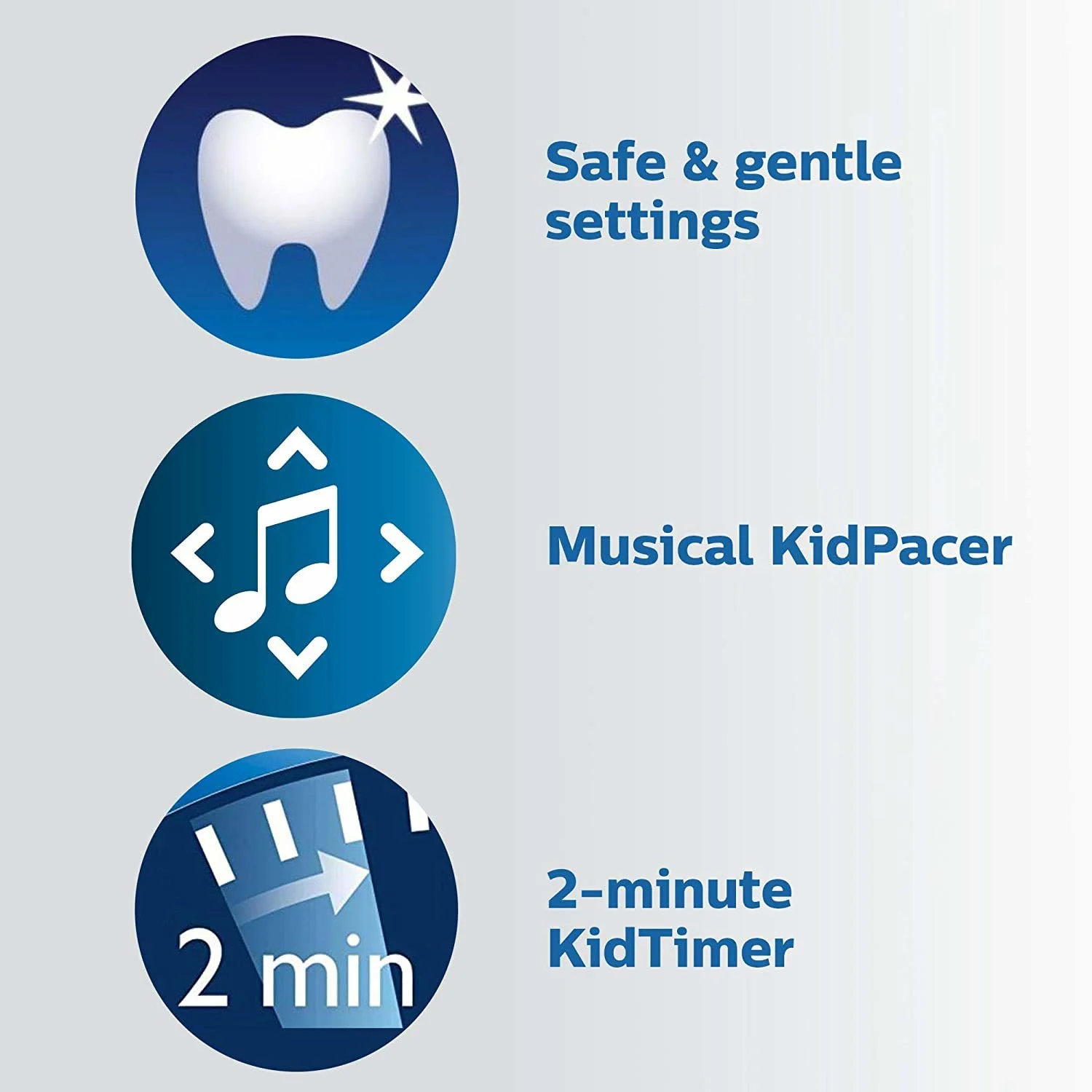 Safe & gentle settings

Musical KidPacer

2 min

2-minute KidTimer